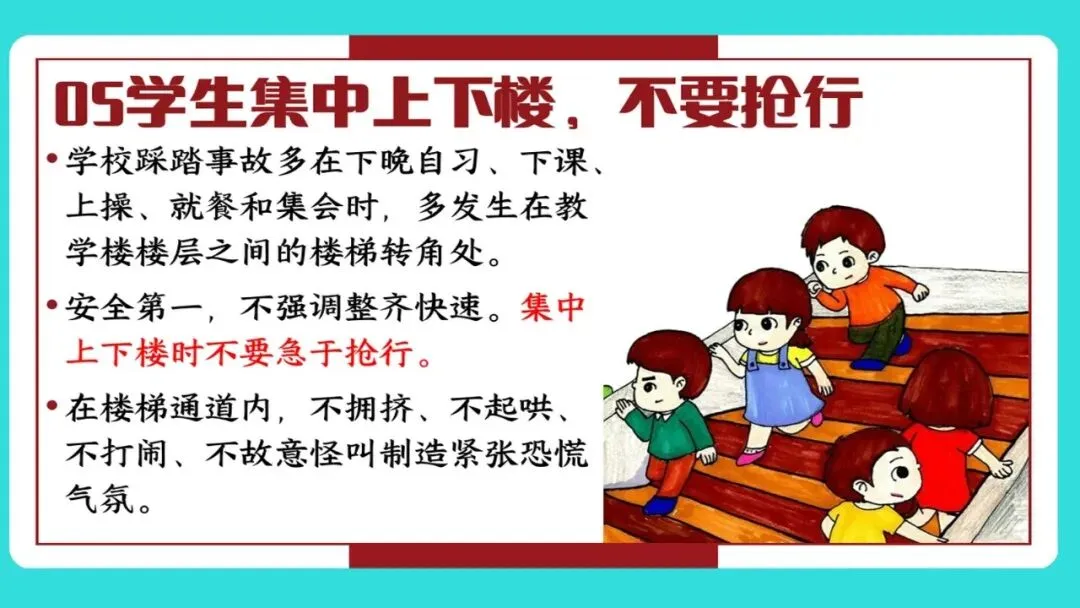 05学生集中上下楼，不要抢行

• 学校踩踏事故多在下晚自习、下课、上操、就餐和集会时，多发生在教学楼楼层之间的楼梯转角处。

• 安全第一，不强调整齐快速。集中上下楼时不要急于抢行。

• 在楼梯通道内，不拥挤、不起哄、不打闹、不故意怪叫制造紧张恐慌气氛。